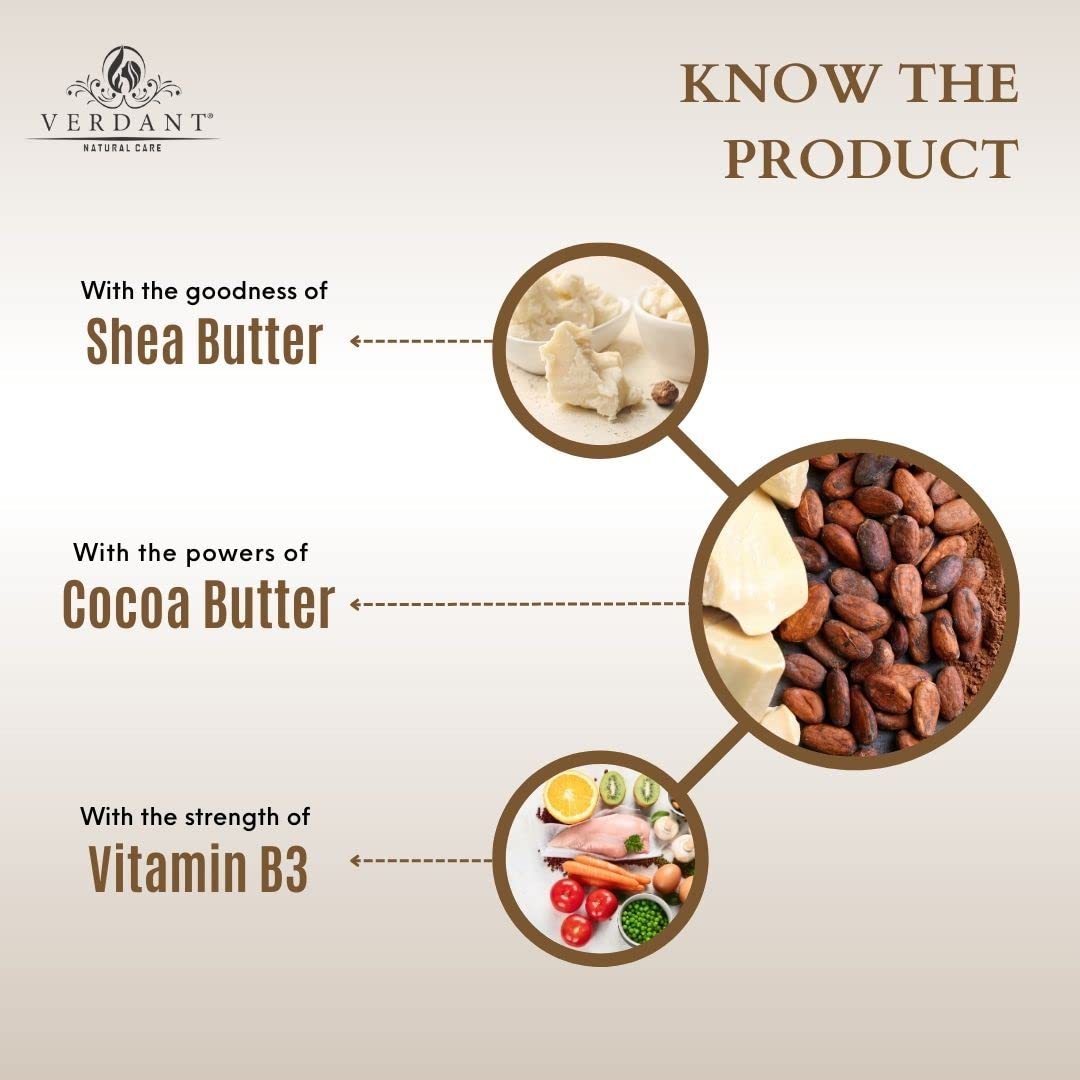 VERDANT®
NATURAL CARE

KNOW THE PRODUCT

With the goodness of
Shea Butter

With the powers of
Cocoa Butter

With the strength of
Vitamin B3